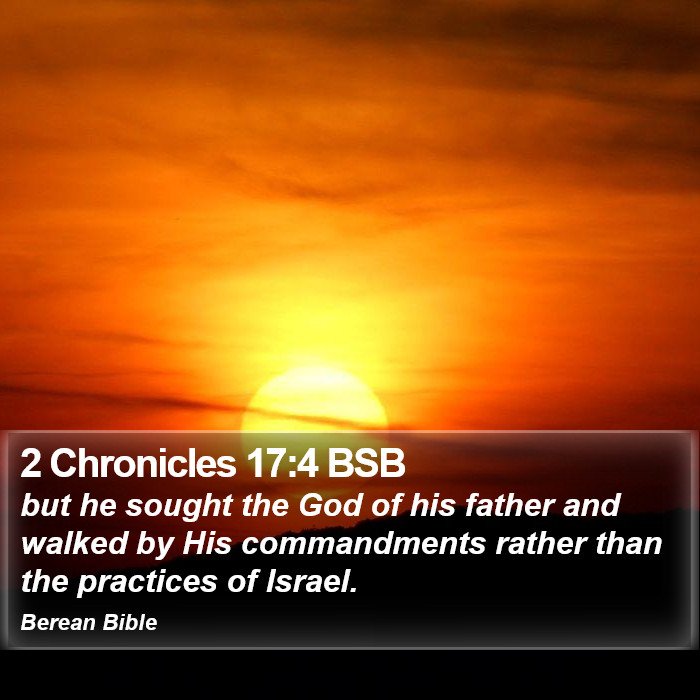 2 Chronicles 17:4 BSB
but he sought the God of his father and walked by His commandments rather than the practices of Israel.

Berean Bible